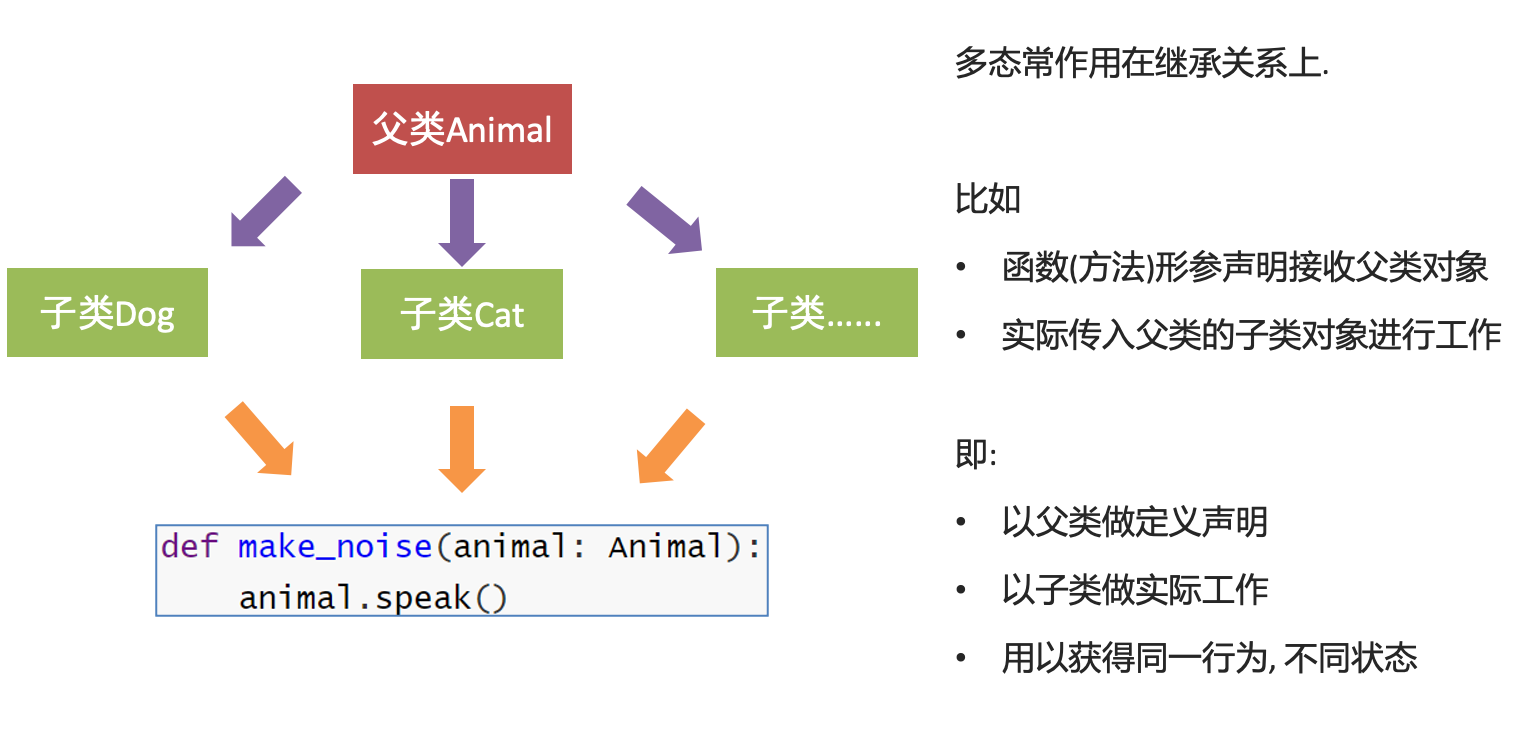 父类Animal

子类Dog

子类Cat

子类……

def make_noise(animal: Animal):
    animal.speak()

多态常作用在继承关系上.

比如

• 函数(方法)形参声明接收父类对象
• 实际传入父类的子类对象进行工作

即:

• 以父类做定义声明
• 以子类做实际工作
• 用以获得同一行为, 不同状态